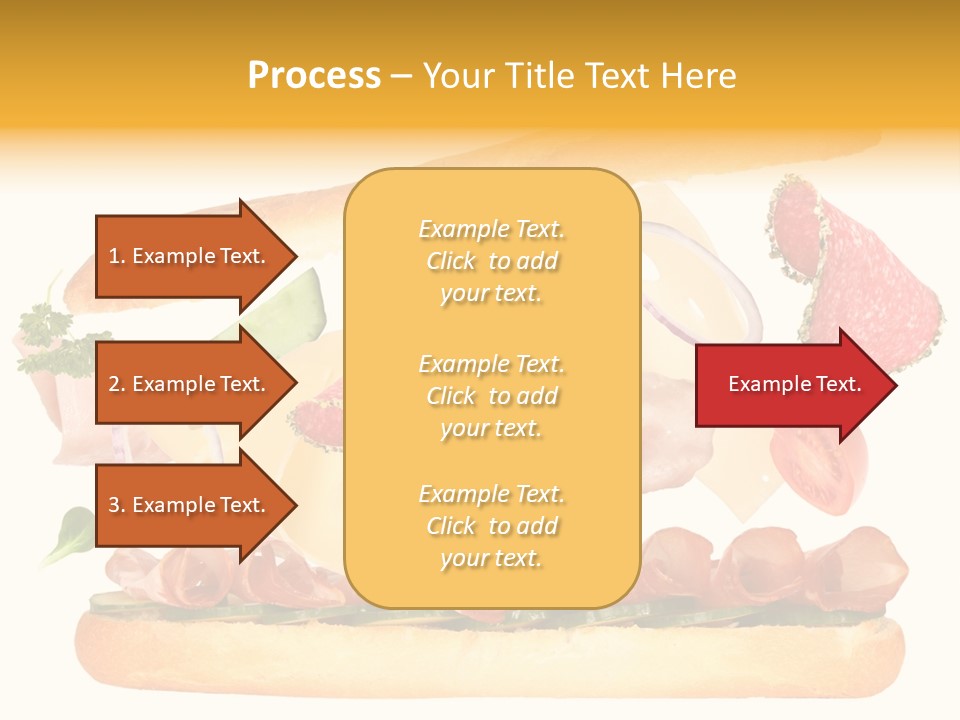 Process – Your Title Text Here

1. Example Text.

2. Example Text.

3. Example Text.

Example Text. Click to add your text.

Example Text. Click to add your text.

Example Text. Click to add your text.

Example Text.